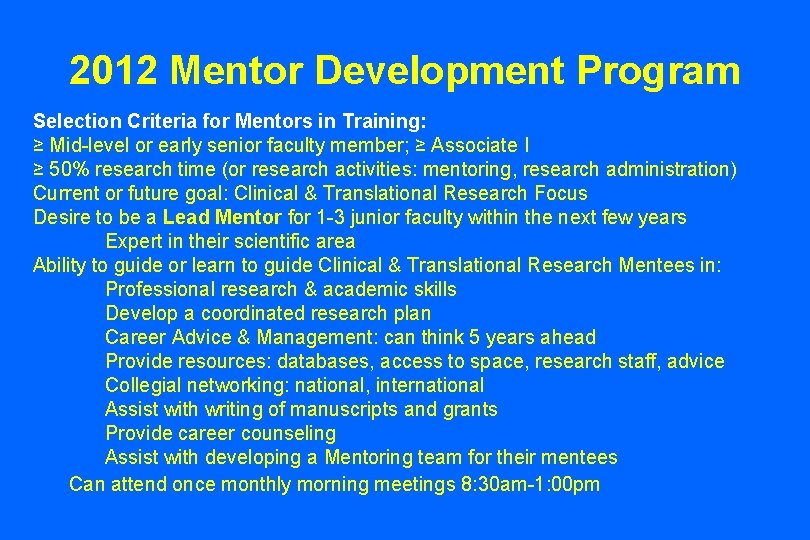 2012 Mentor Development Program

Selection Criteria for Mentors in Training:
≥ Mid-level or early senior faculty member; ≥ Associate I
≥ 50% research time (or research activities: mentoring, research administration)
Current or future goal: Clinical & Translational Research Focus
Desire to be a Lead Mentor for 1-3 junior faculty within the next few years
Expert in their scientific area
Ability to guide or learn to guide Clinical & Translational Research Mentees in:
Professional research & academic skills
Develop a coordinated research plan
Career Advice & Management: can think 5 years ahead
Provide resources: databases, access to space, research staff, advice
Collegial networking: national, international
Assist with writing of manuscripts and grants
Provide career counseling
Assist with developing a Mentoring team for their mentees
Can attend once monthly morning meetings 8:30am-1:00pm